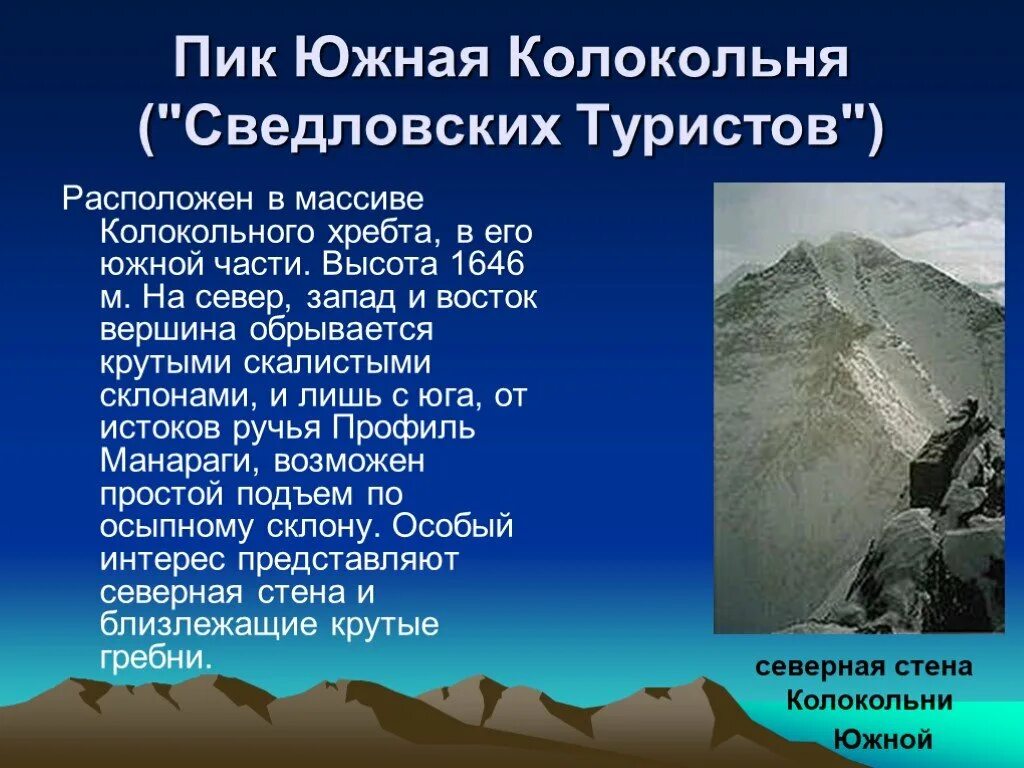 Пик Южная Колокольня ("Сведловских Туристов")

Расположен в массиве Колокольного хребта, в его южной части. Высота 1646 м. На север, запад и восток вершина обрывается крутыми скалистыми склонами, и лишь с юга, от истоков ручья Профиль Манараги, возможен простой подъем по осыпному склону. Особый интерес представляют северная стена и близлежащие крутые гребни.

северная стена Колокольни Южной